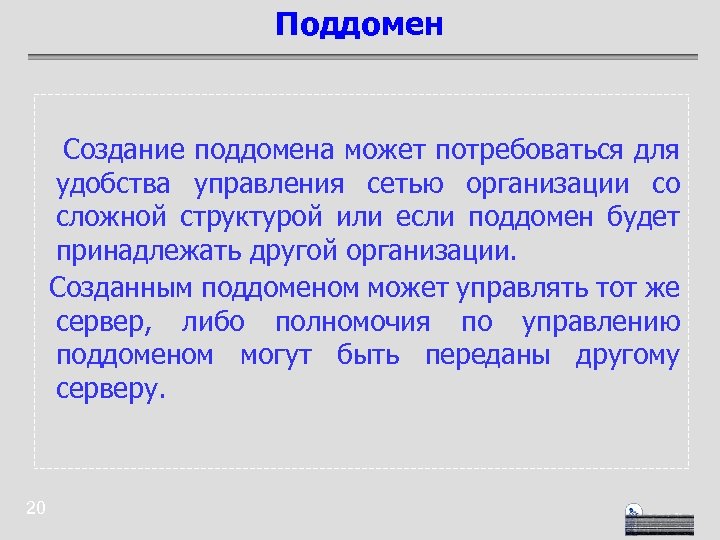 Поддомен

Создание поддомена может потребоваться для удобства управления сетью организации со сложной структурой или если поддомен будет принадлежать другой организации.

Созданным поддоменом может управлять тот же сервер, либо полномочия по управлению поддоменом могут быть переданы другому серверу.

20